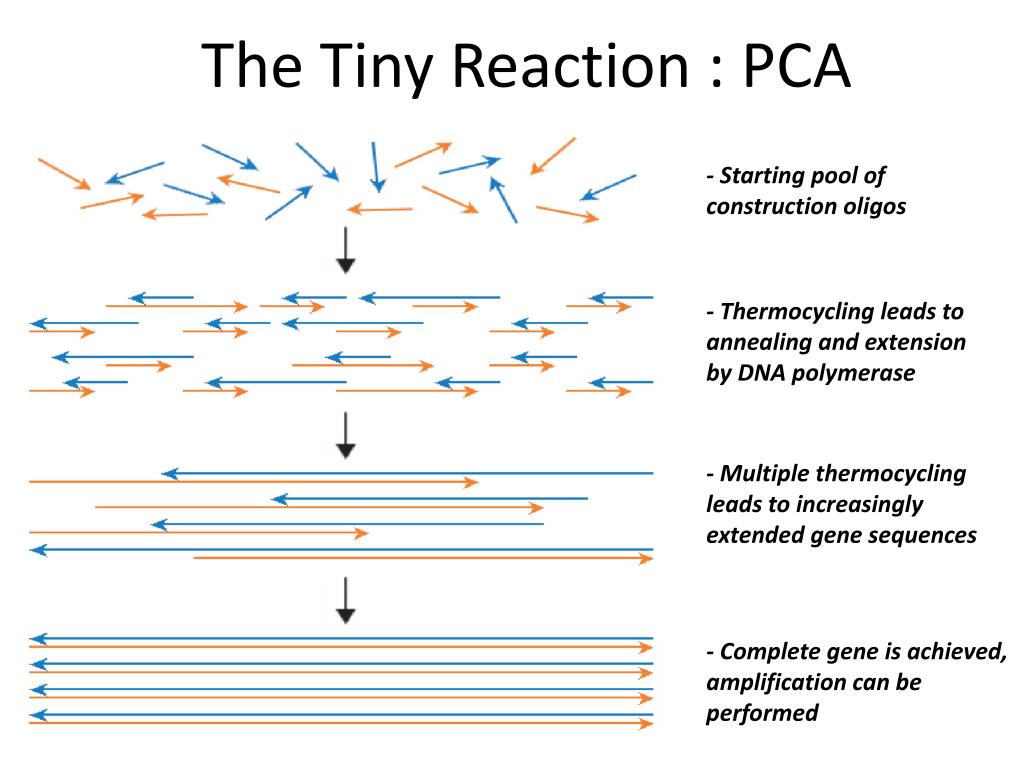 The Tiny Reaction : PCA

- Starting pool of construction oligos

- Thermocycling leads to annealing and extension by DNA polymerase

- Multiple thermocycling leads to increasingly extended gene sequences

- Complete gene is achieved, amplification can be performed